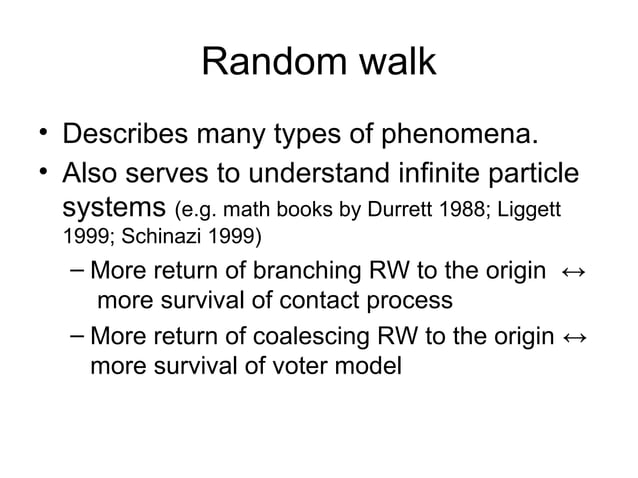 Random walk

• Describes many types of phenomena.
• Also serves to understand infinite particle systems (e.g. math books by Durrett 1988; Liggett 1999; Schinazi 1999)
– More return of branching RW to the origin ↔ more survival of contact process
– More return of coalescing RW to the origin ↔ more survival of voter model